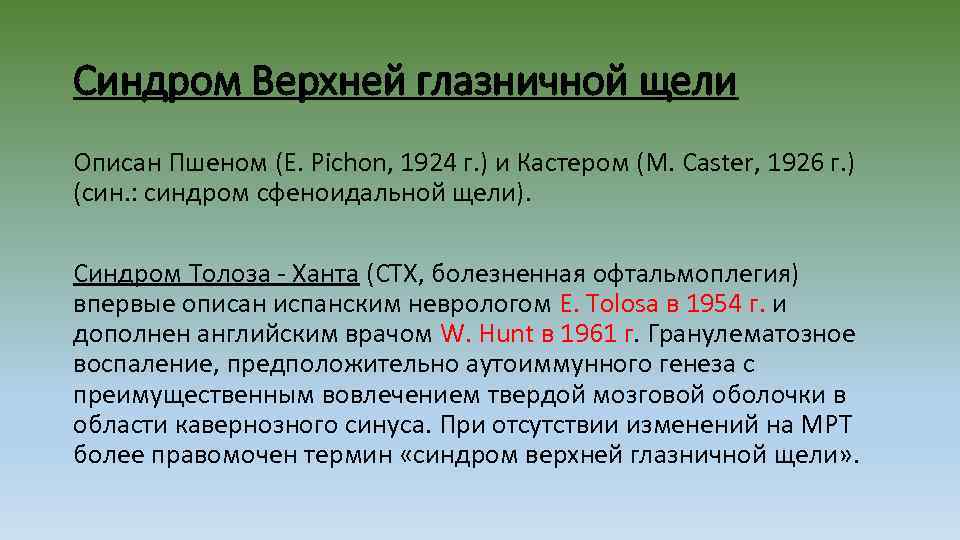 Синдром Верхней глазничной щели

Описан Пшеном (E. Pichon, 1924 г.) и Кастером (M. Caster, 1926 г.) (син.: синдром сфеноидальной щели).

Синдром Толоза - Ханта (СТХ, болезненная офтальмоплегия) впервые описан испанским неврологом E. Tolosa в 1954 г. и дополнен английским врачом W. Hunt в 1961 г. Гранулематозное воспаление, предположительно аутоиммунного генеза с преимущественным вовлечением твердой мозговой оболочки в области кавернозного синуса. При отсутствии изменений на МРТ более правомочен термин «синдром верхней глазничной щели».